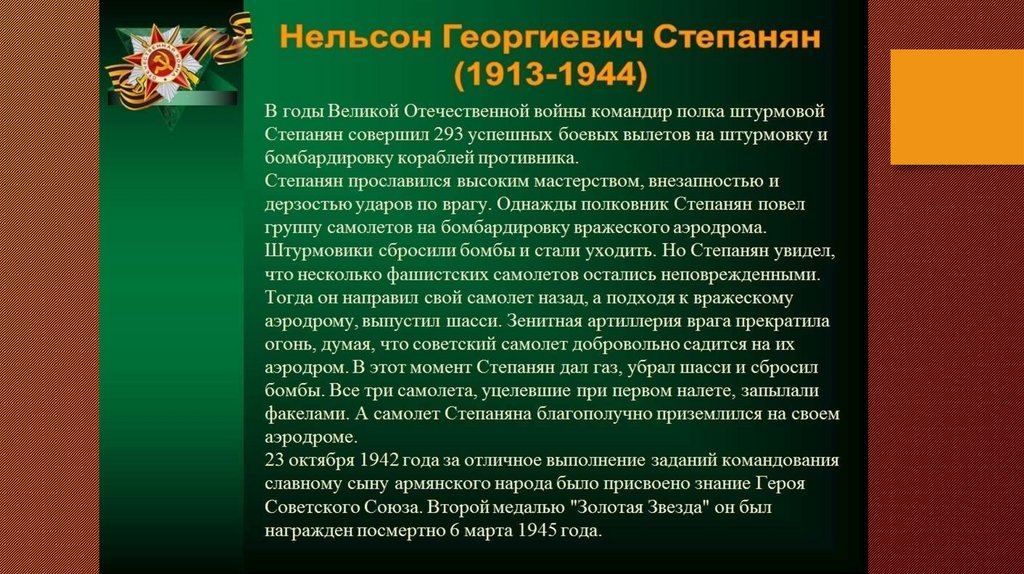 Нельсон Георгиевич Степанян
(1913-1944)

В годы Великой Отечественной войны командир полка штурмовой Степанян совершил 293 успешных боевых вылетов на штурмовку и бомбардировку кораблей противника.
Степанян прославился высоким мастерством, внезапностью и дерзостью ударов по врагу. Однажды полковник Степанян повел группу самолетов на бомбардировку вражеского аэродрома. Штурмовики сбросили бомбы и стали уходить. Но Степанян увидел, что несколько фашистских самолетов остались неповрежденными. Тогда он направил свой самолет назад, а подходя к вражескому аэродрому, выпустил шасси. Зенитная артиллерия врага прекратила огонь, думая, что советский самолет добровольно садится на их аэродром. В этот момент Степанян дал газ, убрал шасси и сбросил бомбы. Все три самолета, уцелевшие при первом налете, запылали факелами. А самолет Степаняна благополучно приземлился на своем аэродроме.
23 октября 1942 года за отличное выполнение заданий командования славному сыну армянского народа было присвоено знание Героя Советского Союза. Второй медалью "Золотая Звезда" он был награжден посмертно 6 марта 1945 года.